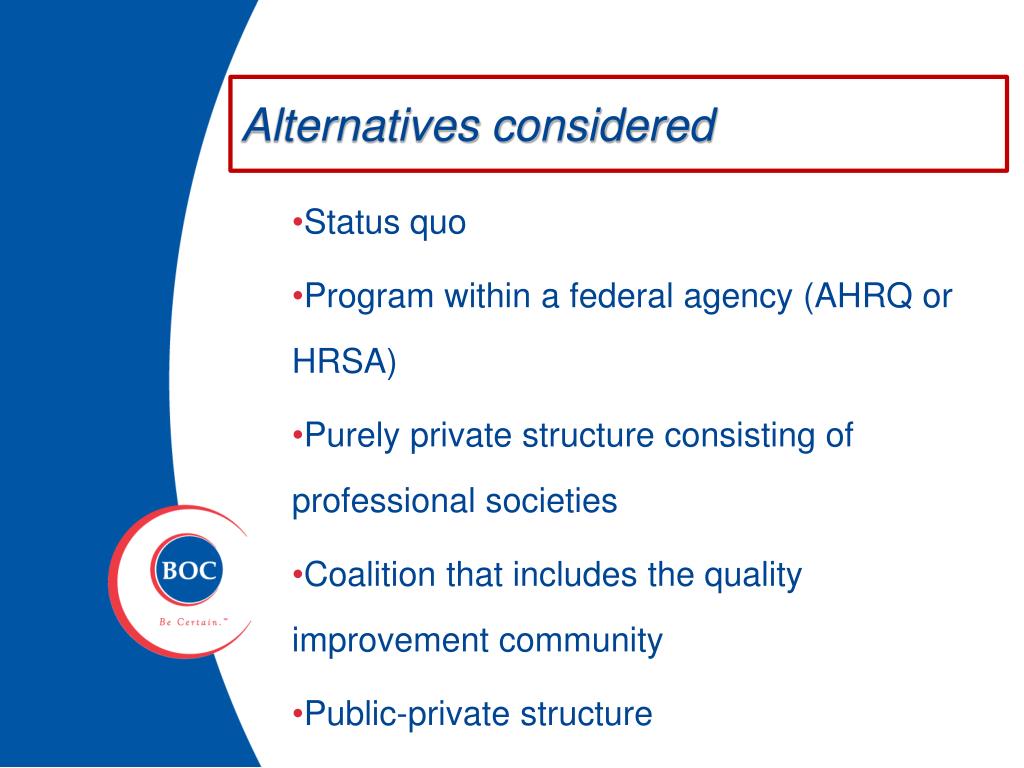 Alternatives considered

•Status quo

•Program within a federal agency (AHRQ or HRSA)

•Purely private structure consisting of professional societies

•Coalition that includes the quality improvement community

•Public-private structure

BOC

Be Certain.™